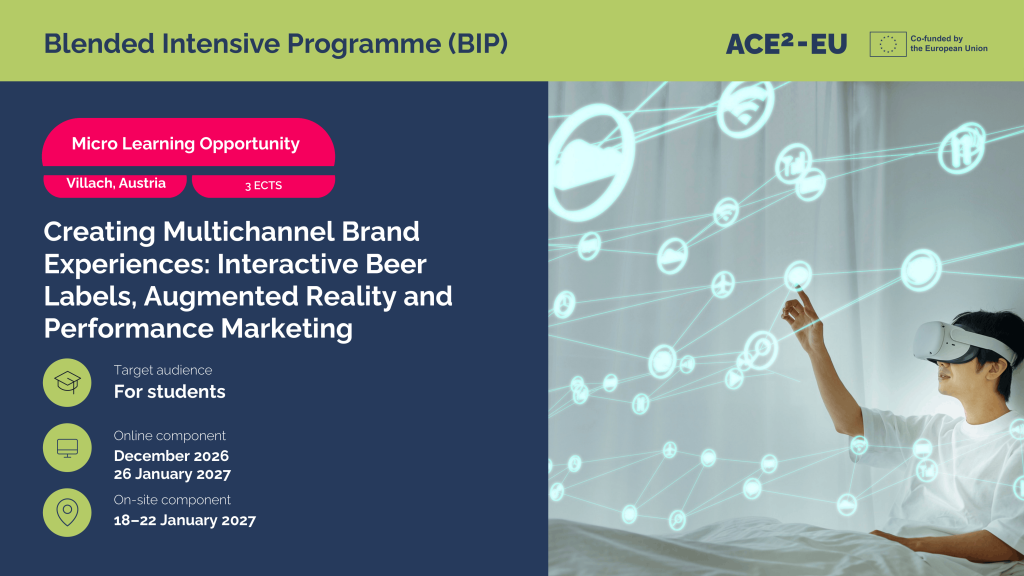 Blended Intensive Programme (BIP)

ACE²-EU

Co-funded by the European Union

Micro Learning Opportunity

Villach, Austria

3 ECTS

Creating Multichannel Brand Experiences: Interactive Beer Labels, Augmented Reality and Performance Marketing

Target audience
For students

Online component
December 2026
26 January 2027

On-site component
18–22 January 2027